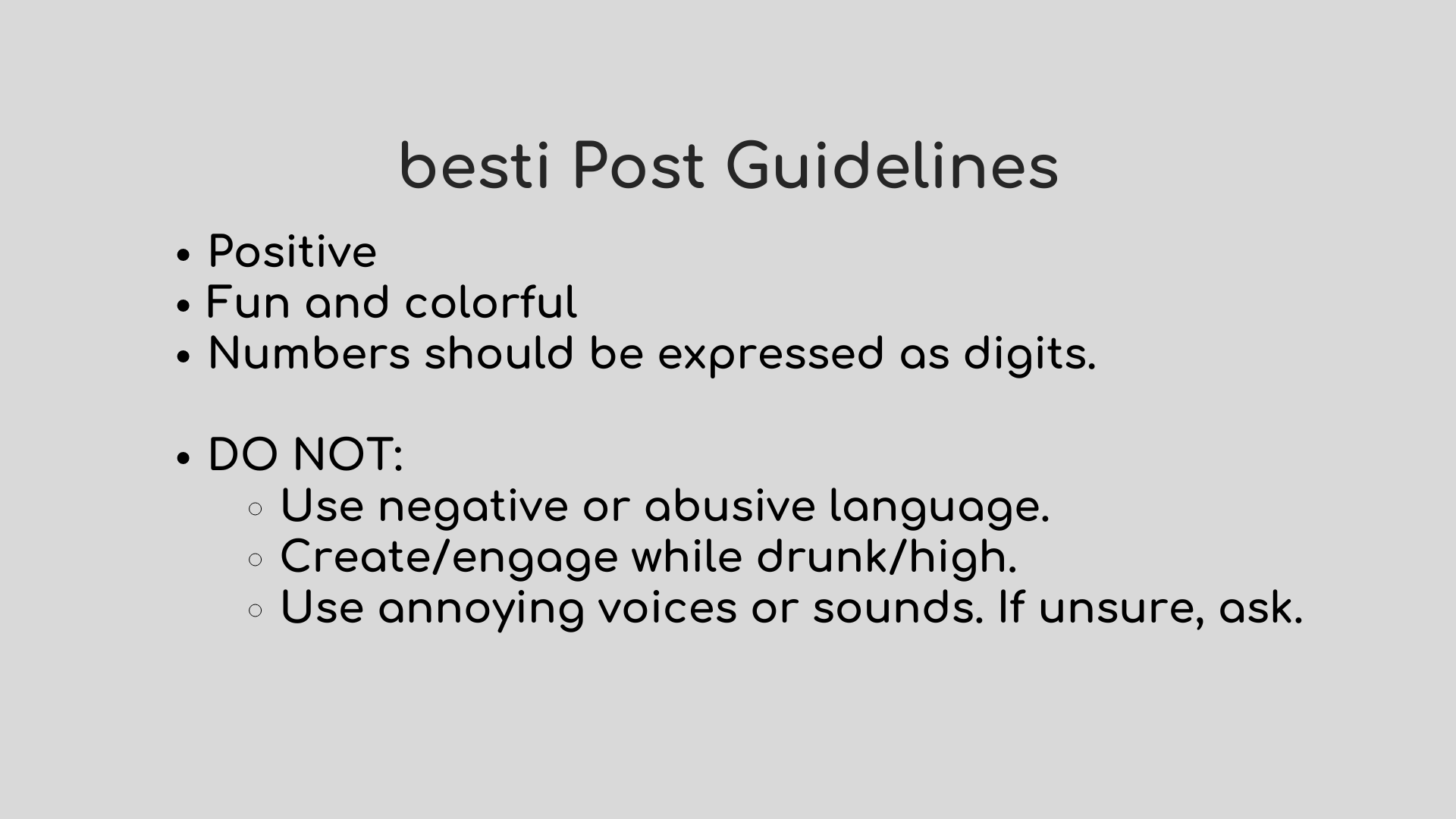 besti Post Guidelines

- Positive
- Fun and colorful
- Numbers should be expressed as digits.

- DO NOT:
  - Use negative or abusive language.
  - Create/engage while drunk/high.
  - Use annoying voices or sounds. If unsure, ask.